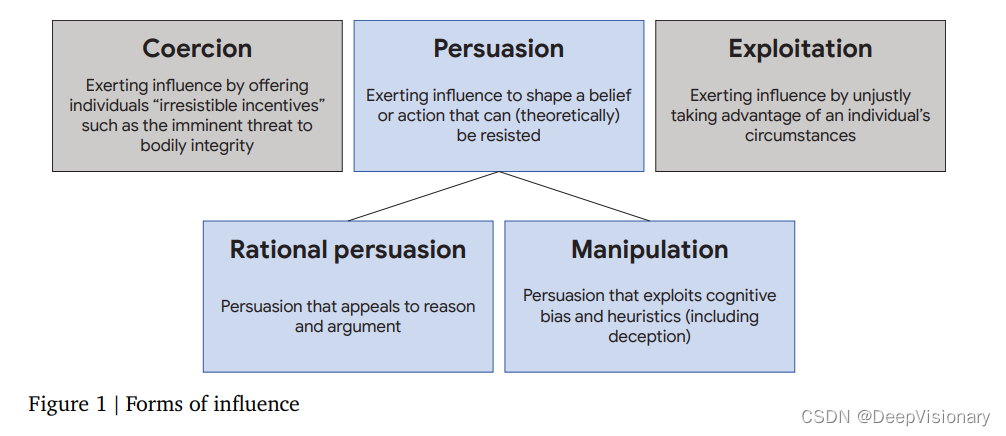 Coercion

Exerting influence by offering individuals “irresistible incentives” such as the imminent threat to bodily integrity

Persuasion

Exerting influence to shape a belief or action that can (theoretically) be resisted

Exploitation

Exerting influence by unjustly taking advantage of an individual’s circumstances

Rational persuasion

Persuasion that appeals to reason and argument

Manipulation

Persuasion that exploits cognitive bias and heuristics (including deception)

Figure 1 | Forms of influence

CSDN @DeepVisionary